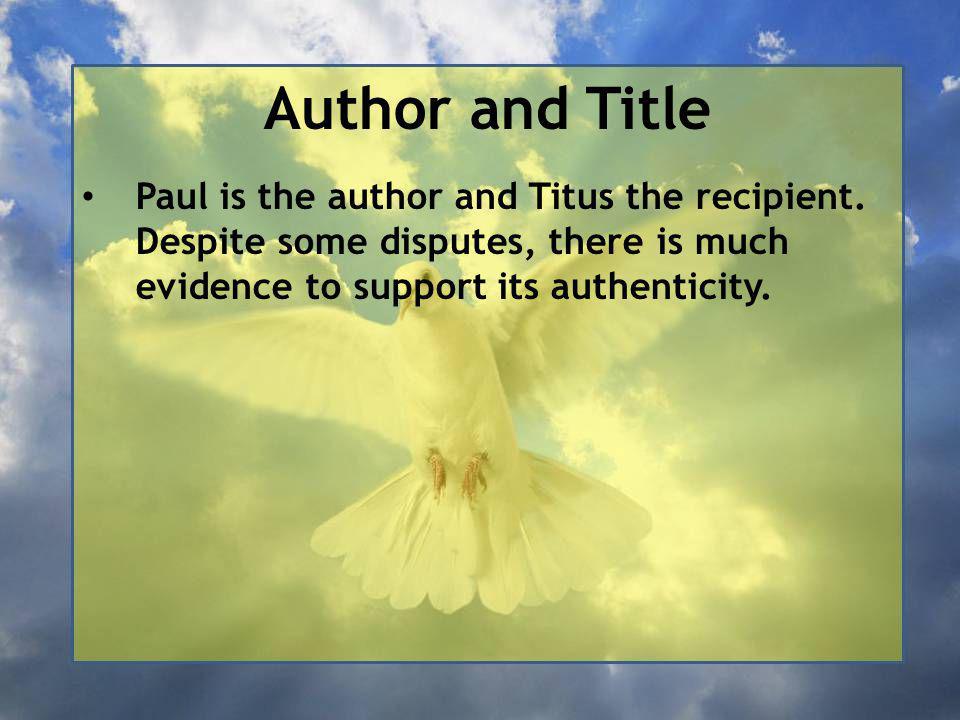 Author and Title

• Paul is the author and Titus the recipient. Despite some disputes, there is much evidence to support its authenticity.